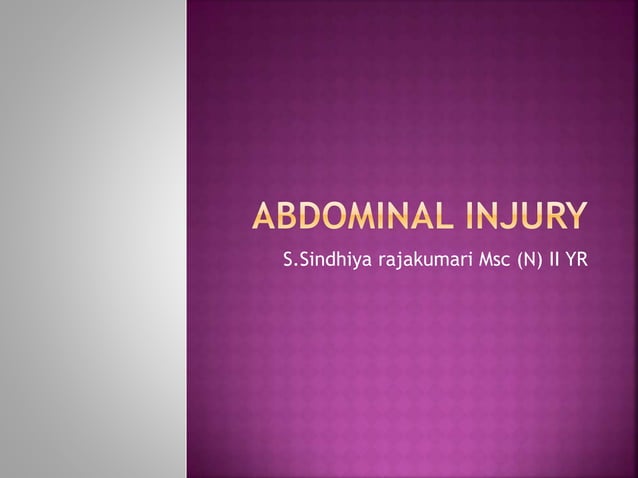 ABDOMINAL INJURY

S.Sindhiya rajakumari Msc (N) II YR